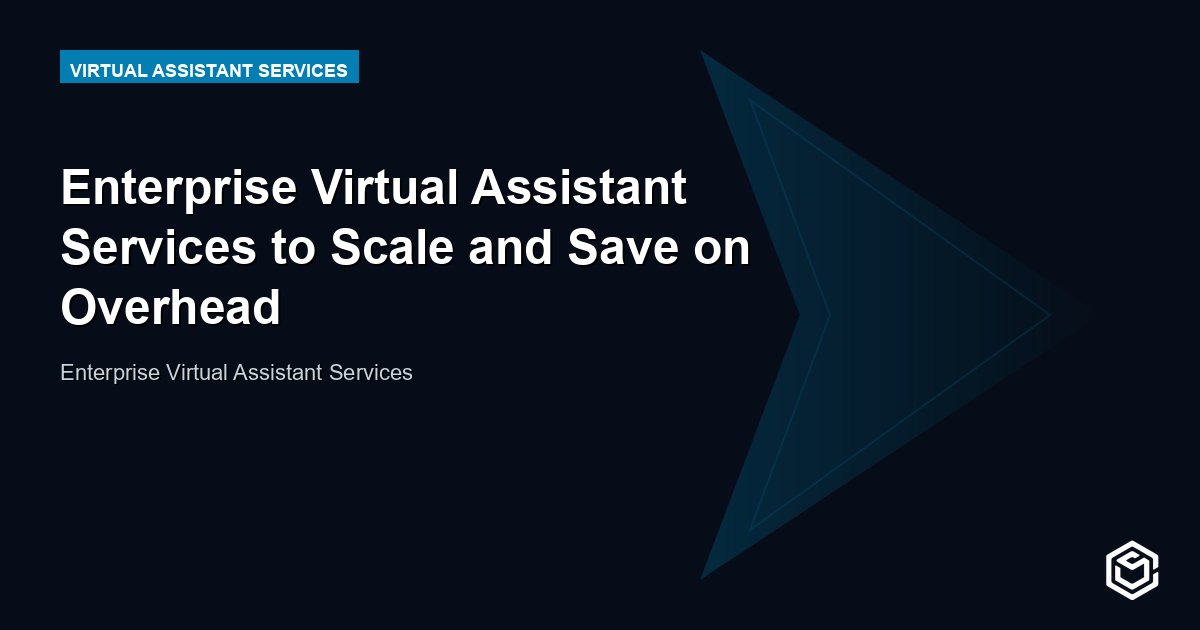 VIRTUAL ASSISTANT SERVICES

Enterprise Virtual Assistant Services to Scale and Save on Overhead

Enterprise Virtual Assistant Services